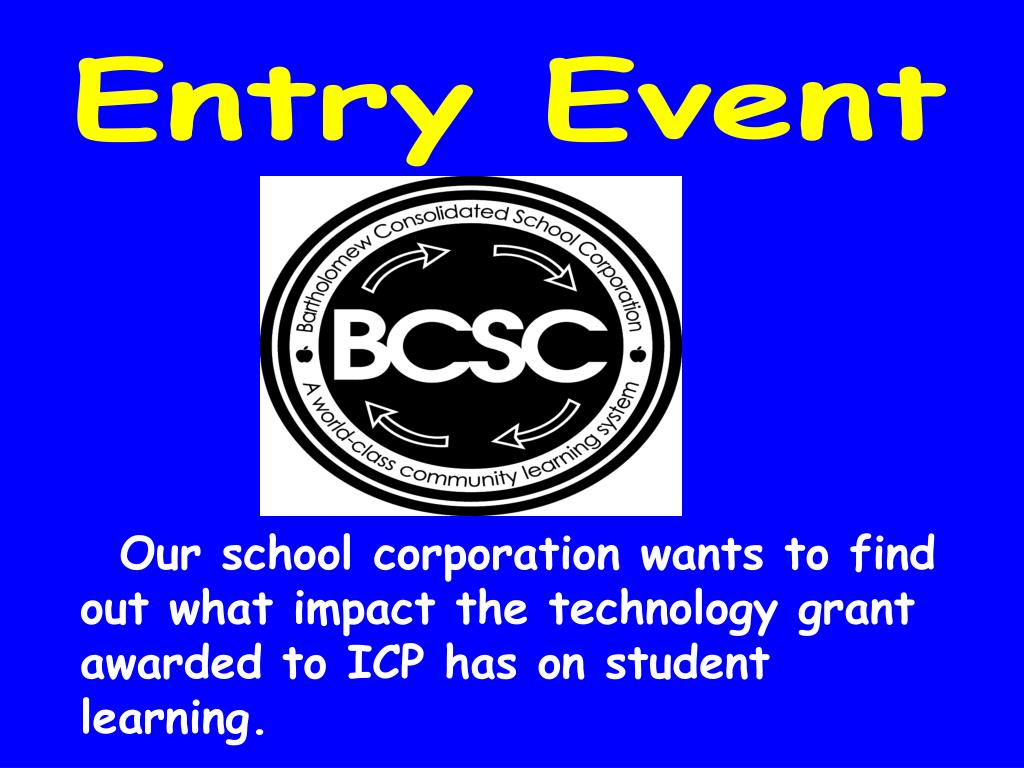 Entry Event

Bartholomew Consolidated School Corporation

BCSC

A world-class community learning system

Our school corporation wants to find out what impact the technology grant awarded to ICP has on student learning.